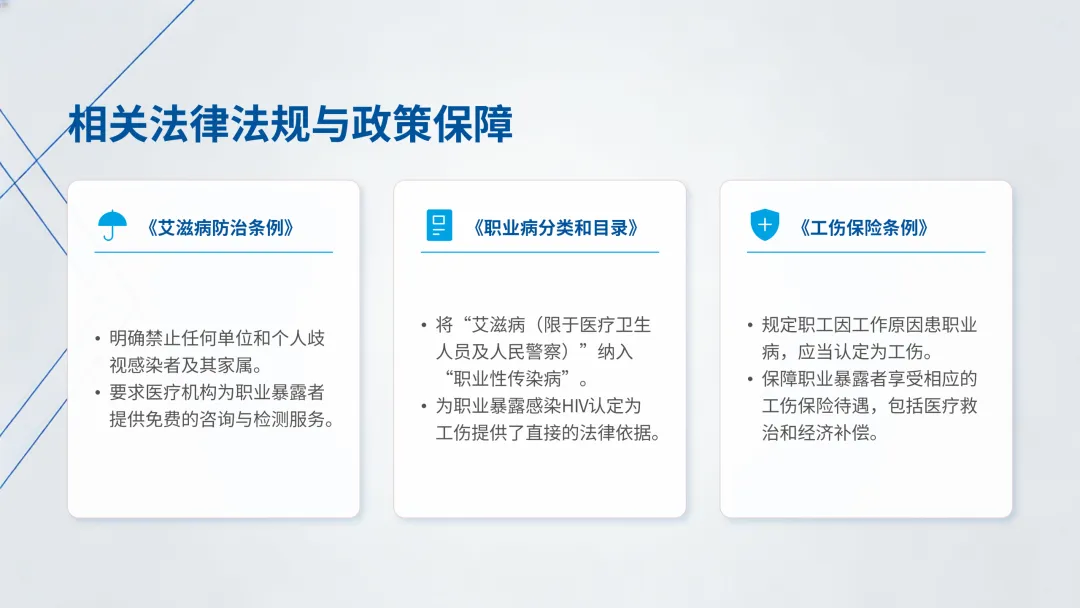 相关法律法规与政策保障

《艾滋病防治条例》

• 明确禁止任何单位和个人歧视感染者及其家属。
• 要求医疗机构为职业暴露者提供免费的咨询与检测服务。

《职业病分类和目录》

• 将“艾滋病（限于医疗卫生人员及人民警察）”纳入“职业性传染病”。
• 为职业暴露感染HIV认定为工伤提供了直接的法律依据。

《工伤保险条例》

• 规定职工因工作原因患职业病，应当认定为工伤。
• 保障职业暴露者享受相应的工伤保险待遇，包括医疗救治和经济补偿。